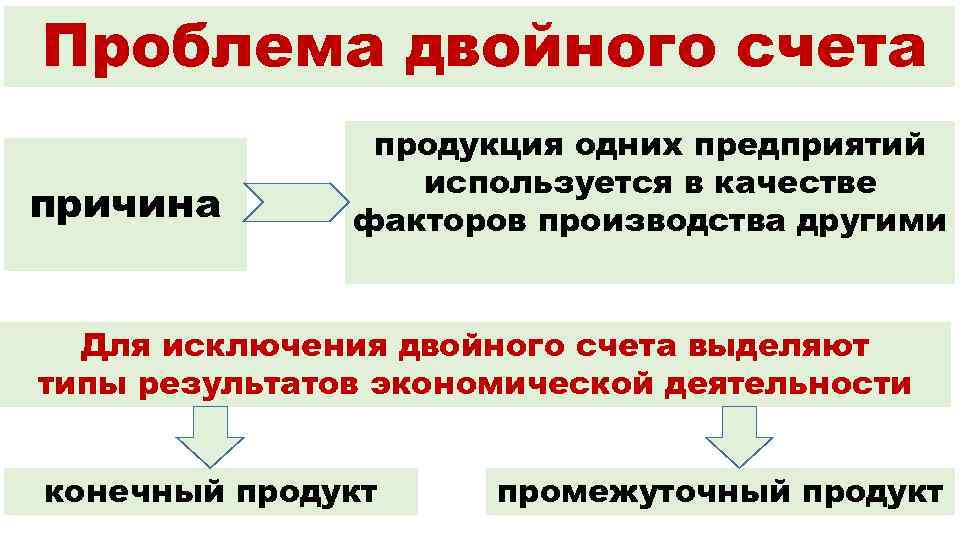 Проблема двойного счета

причина

продукция одних предприятий используется в качестве факторов производства другими

Для исключения двойного счета выделяют типы результатов экономической деятельности

конечный продукт

промежуточный продукт